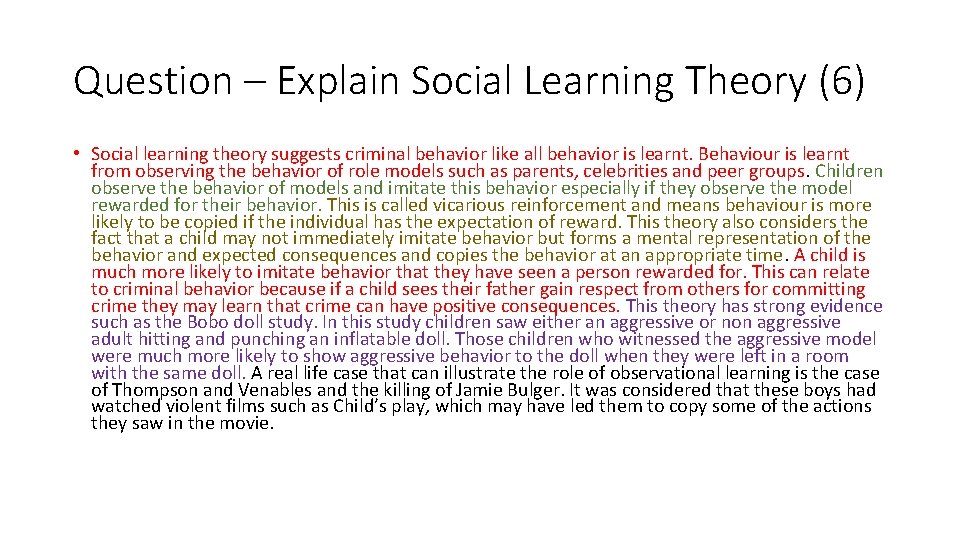 Question – Explain Social Learning Theory (6)

• Social learning theory suggests criminal behavior like all behavior is learnt. Behaviour is learnt from observing the behavior of role models such as parents, celebrities and peer groups. Children observe the behavior of models and imitate this behavior especially if they observe the model rewarded for their behavior. This is called vicarious reinforcement and means behaviour is more likely to be copied if the individual has the expectation of reward. This theory also considers the fact that a child may not immediately imitate behavior but forms a mental representation of the behavior and expected consequences and copies the behavior at an appropriate time. A child is much more likely to imitate behavior that they have seen a person rewarded for. This can relate to criminal behavior because if a child sees their father gain respect from others for committing crime they may learn that crime can have positive consequences. This theory has strong evidence such as the Bobo doll study. In this study children saw either an aggressive or non aggressive adult hitting and punching an inflatable doll. Those children who witnessed the aggressive model were much more likely to show aggressive behavior to the doll when they were left in a room with the same doll. A real life case that can illustrate the role of observational learning is the case of Thompson and Venables and the killing of Jamie Bulger. It was considered that these boys had watched violent films such as Child's play, which may have led them to copy some of the actions they saw in the movie.